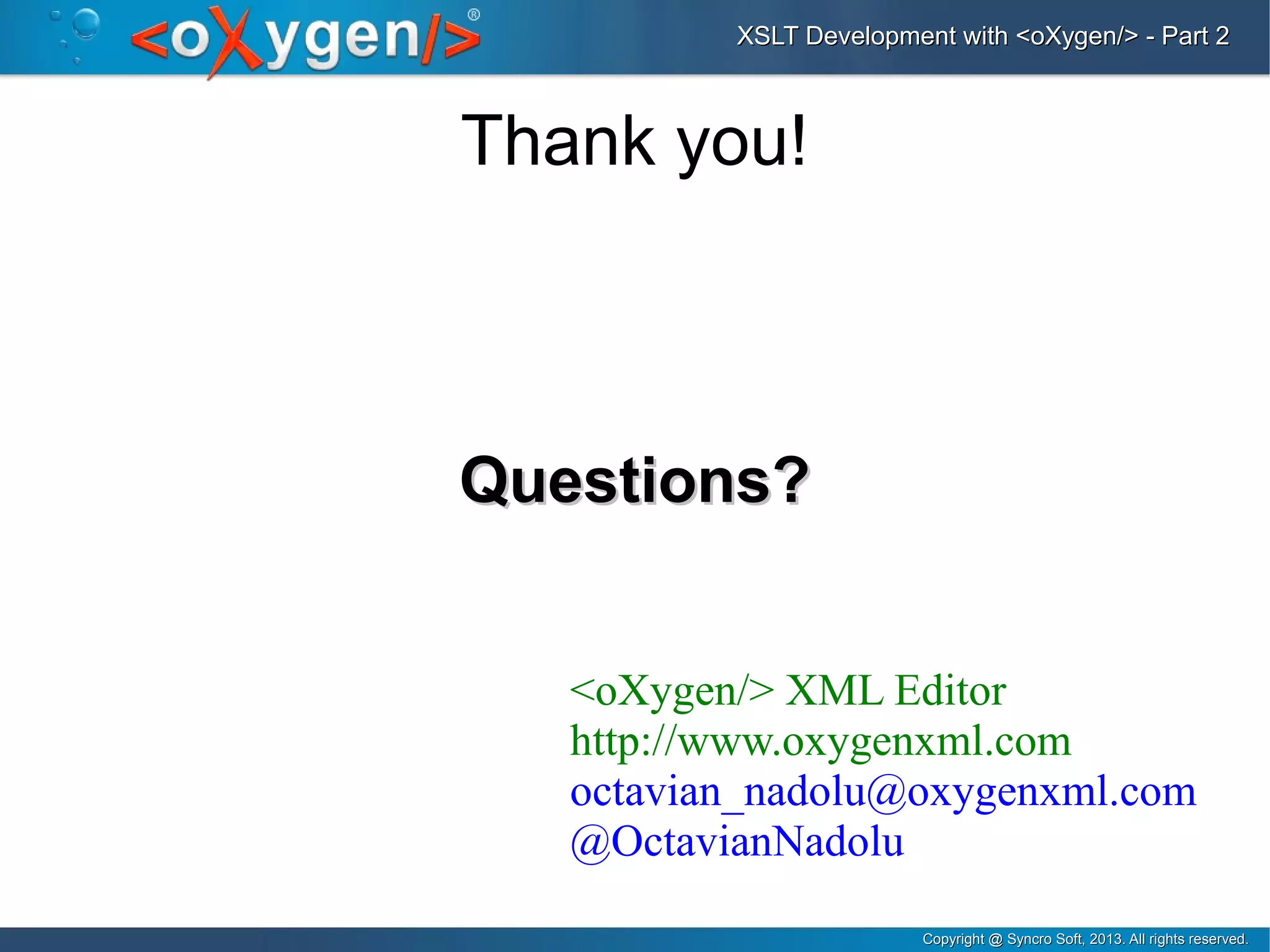 <oXygen/>®

XSLT Development with <oXygen/> - Part 2

Thank you!

Questions?

<oXygen/> XML Editor
http://www.oxygenxml.com
octavian_nadolu@oxygenxml.com
@OctavianNadolu

Copyright @ Syncro Soft, 2013. All rights reserved.